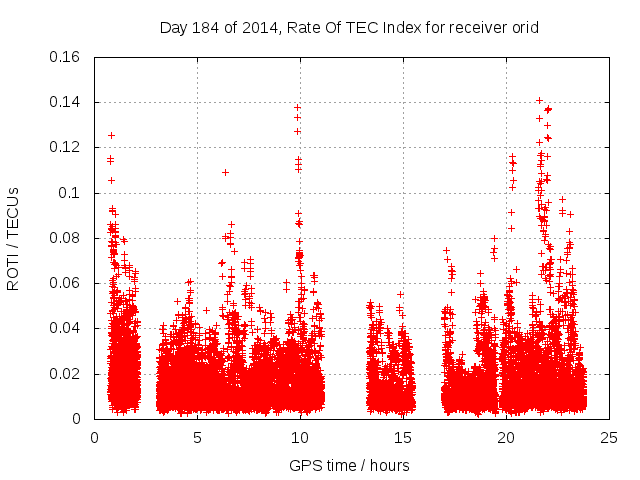 Day 184 of 2014, Rate Of TEC Index for receiver orid

ROTI / TECUs

0.16
0.14
0.12
0.1
0.08
0.06
0.04
0.02
0

0
5
10
15
20
25

GPS time / hours